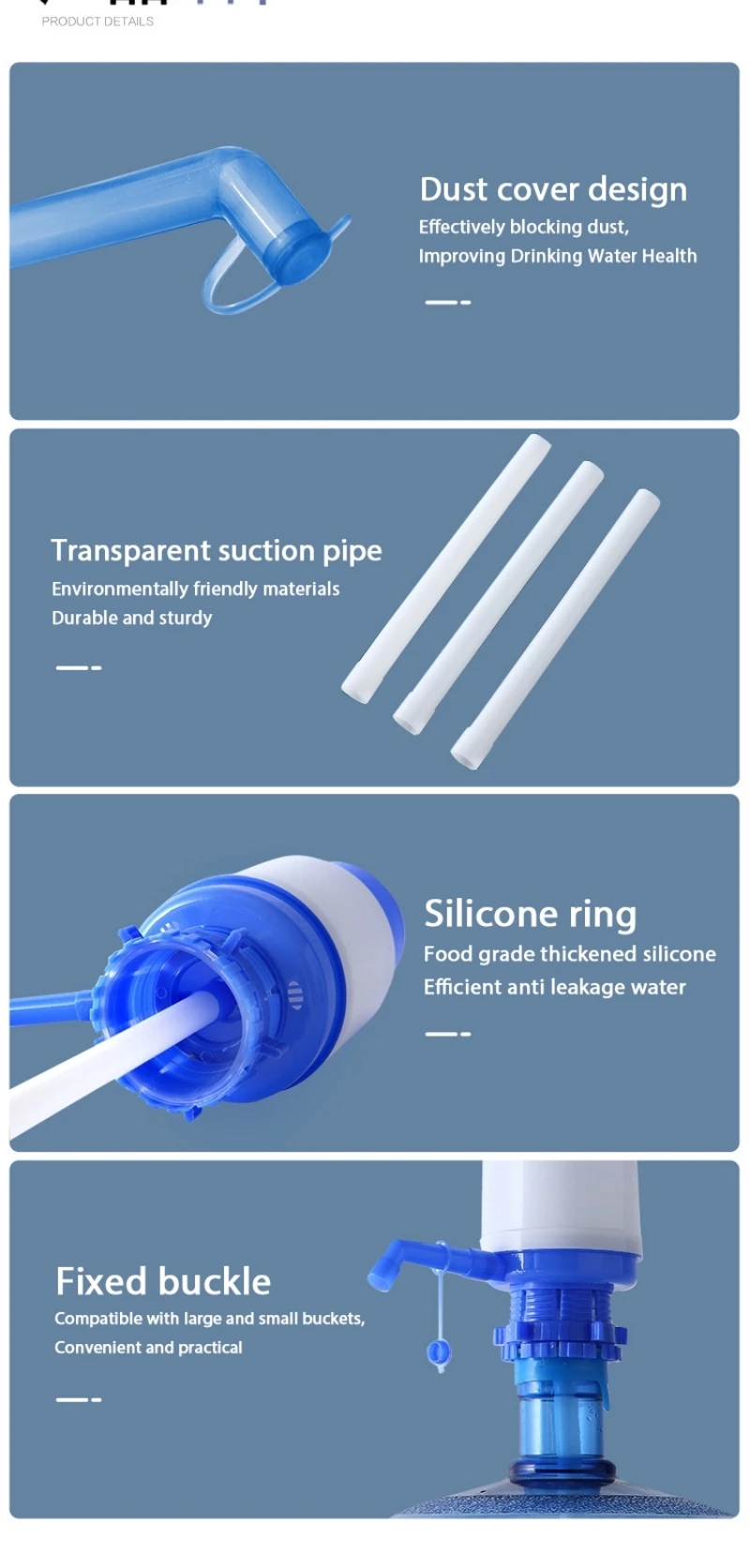 PRODUCT DETAILS

Dust cover design
Effectively blocking dust, Improving Drinking Water Health

Transparent suction pipe
Environmentally friendly materials
Durable and sturdy

Silicone ring
Food grade thickened silicone
Efficient anti leakage water

Fixed buckle
Compatible with large and small buckets,
Convenient and practical